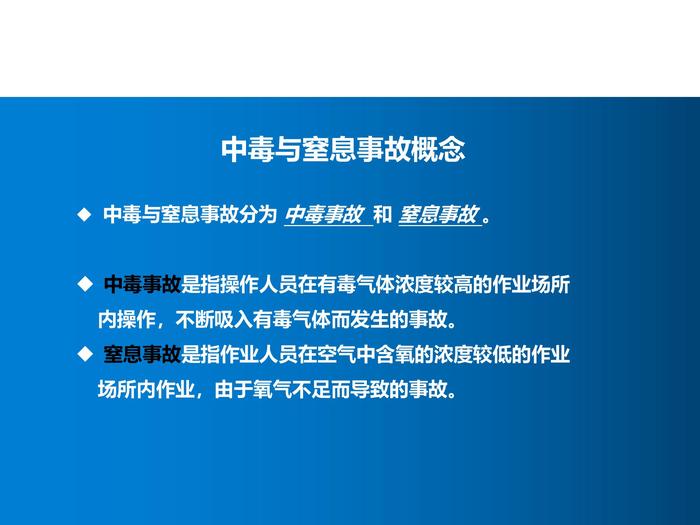 中毒与窒息事故概念

◆ 中毒与窒息事故分为 中毒事故 和 窒息事故 。

◆ 中毒事故是指操作人员在有毒气体浓度较高的作业场所内操作，不断吸入有毒气体而发生的事故。

◆ 窒息事故是指作业人员在空气中含氧的浓度较低的作业场所内作业，由于氧气不足而导致的事故。